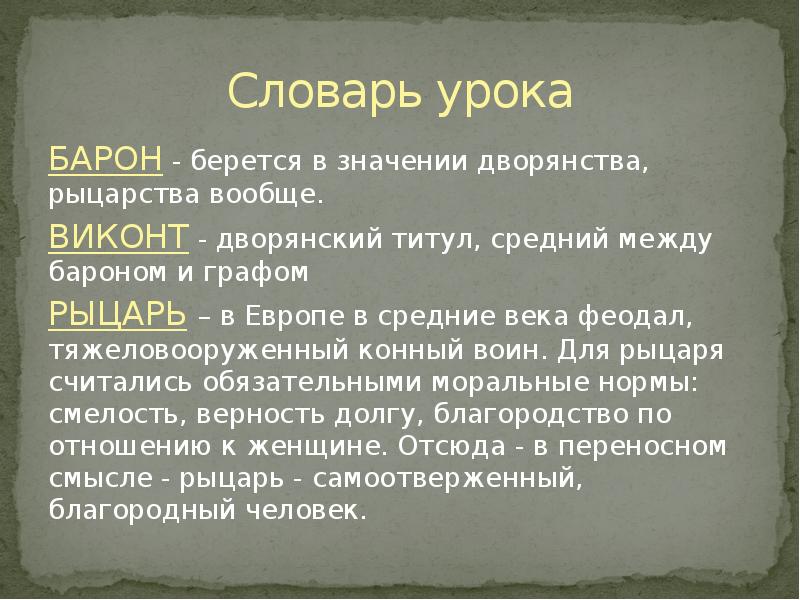 Словарь урока

БАРОН - берется в значении дворянства, рыцарства вообще.

ВИКОНТ - дворянский титул, средний между бароном и графом

РЫЦАРЬ – в Европе в средние века феодал, тяжеловооруженный конный воин. Для рыцаря считались обязательными моральные нормы: смелость, верность долгу, благородство по отношению к женщине. Отсюда - в переносном смысле - рыцарь - самоотверженный, благородный человек.